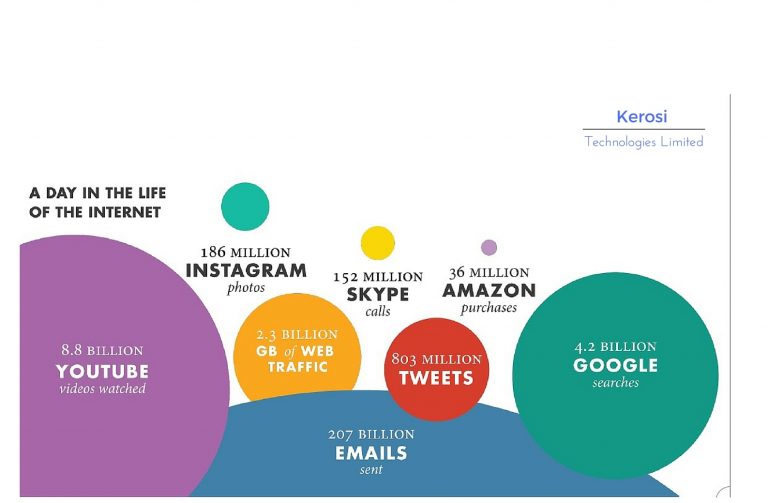 Kerosi
Technologies Limited

A DAY IN THE LIFE OF THE INTERNET

186 MILLION
INSTAGRAM
photos

152 MILLION
SKYPE
calls

36 MILLION
AMAZON
purchases

8.8 BILLION
YOUTUBE
videos watched

2.3 BILLION
GB of WEB TRAFFIC

803 MILLION
TWEETS

4.2 BILLION
GOOGLE
searches

207 BILLION
EMAILS
sent